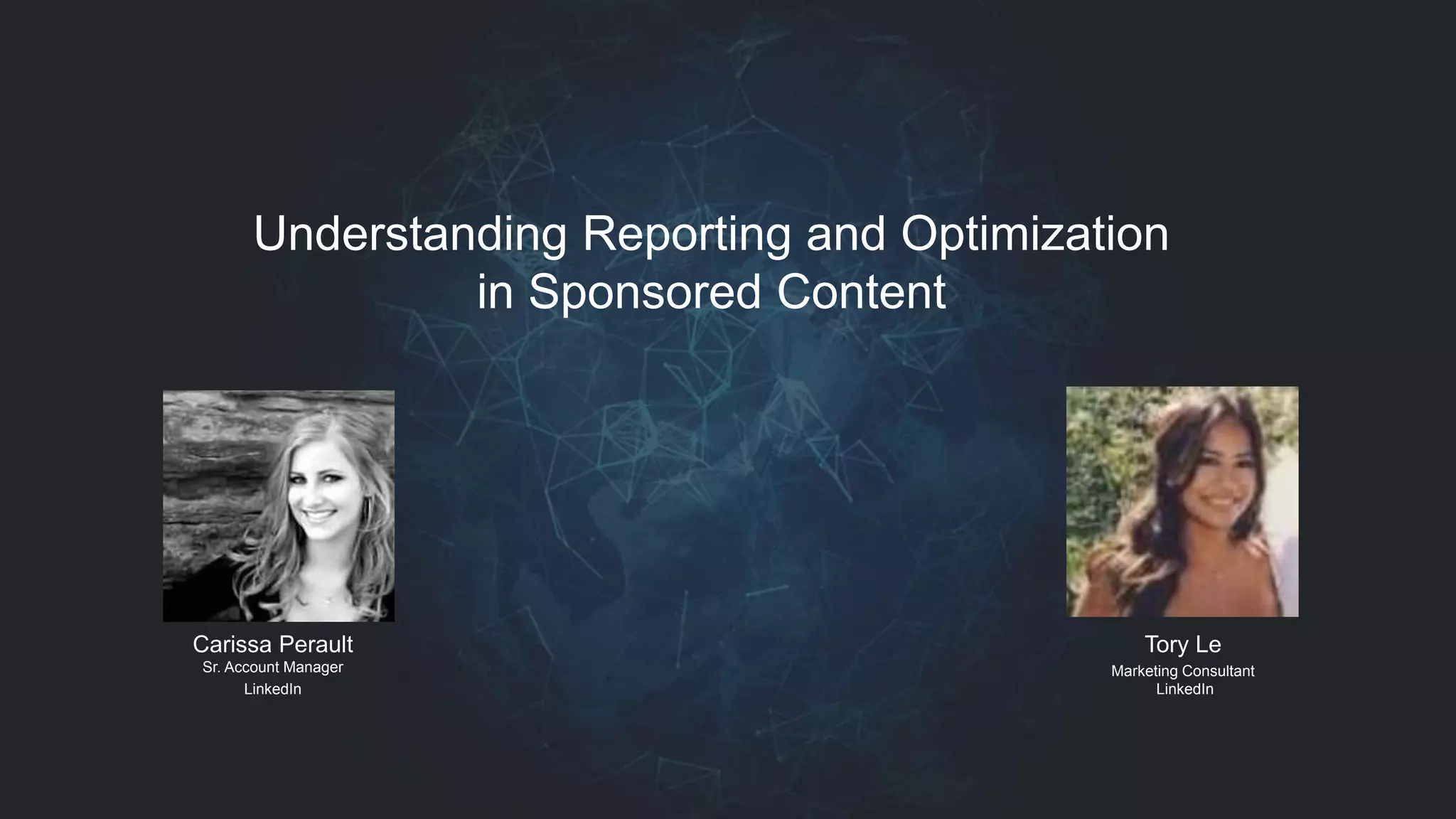 Understanding Reporting and Optimization in Sponsored Content

Carissa Perault
Sr. Account Manager
LinkedIn

Tory Le
Marketing Consultant
LinkedIn